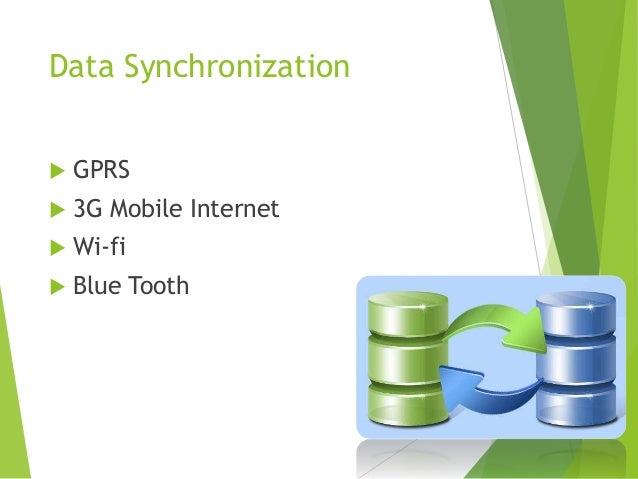 Data Synchronization

▶ GPRS
▶ 3G Mobile Internet
▶ Wi-fi
▶ Blue Tooth